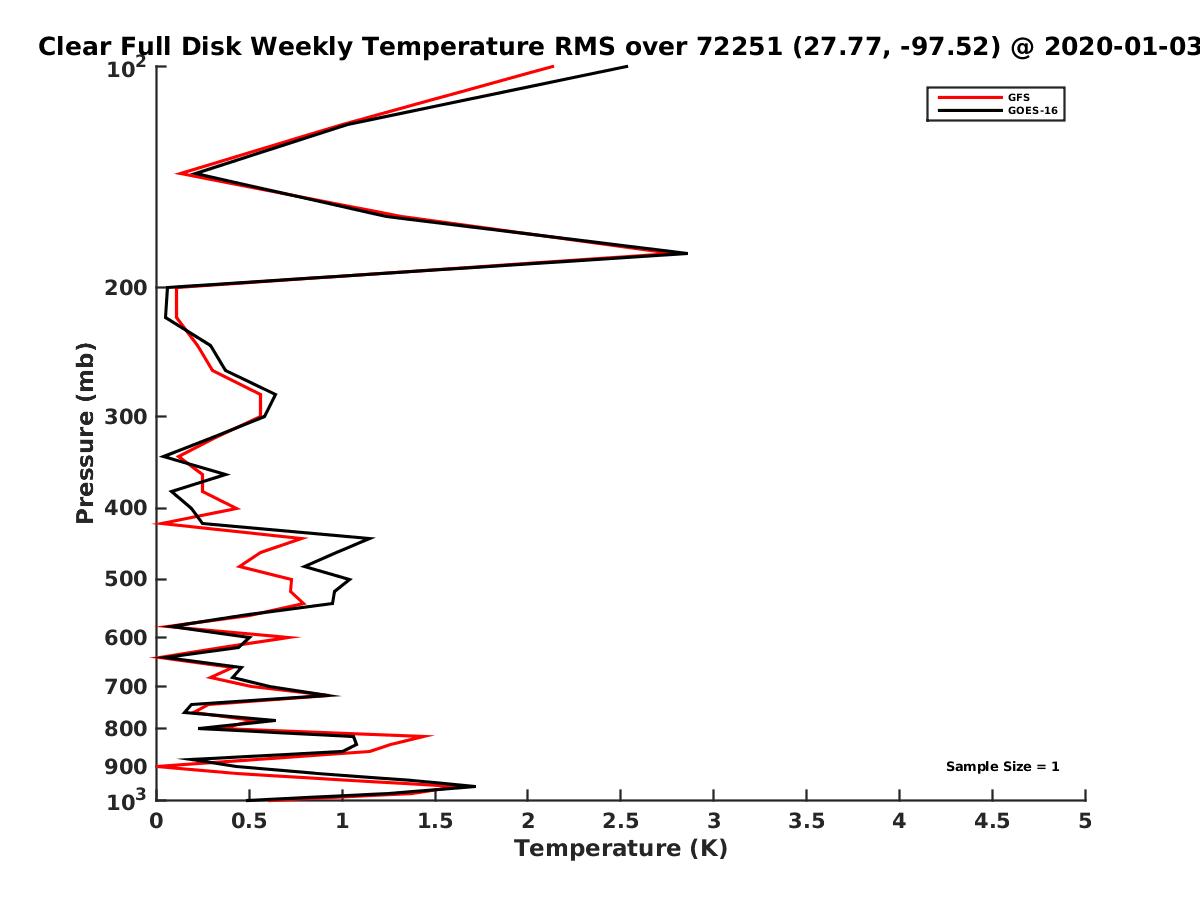 Clear Full Disk Weekly Temperature RMS over 72251 (27.77, -97.52) @ 2020-01-03

GFS
GOES-16

Pressure (mb)

$10^2$
200
300
400
500
600
700
800
900
$10^3$

Sample Size = 1

0 0.5 1 1.5 2 2.5 3 3.5 4 4.5 5

Temperature (K)